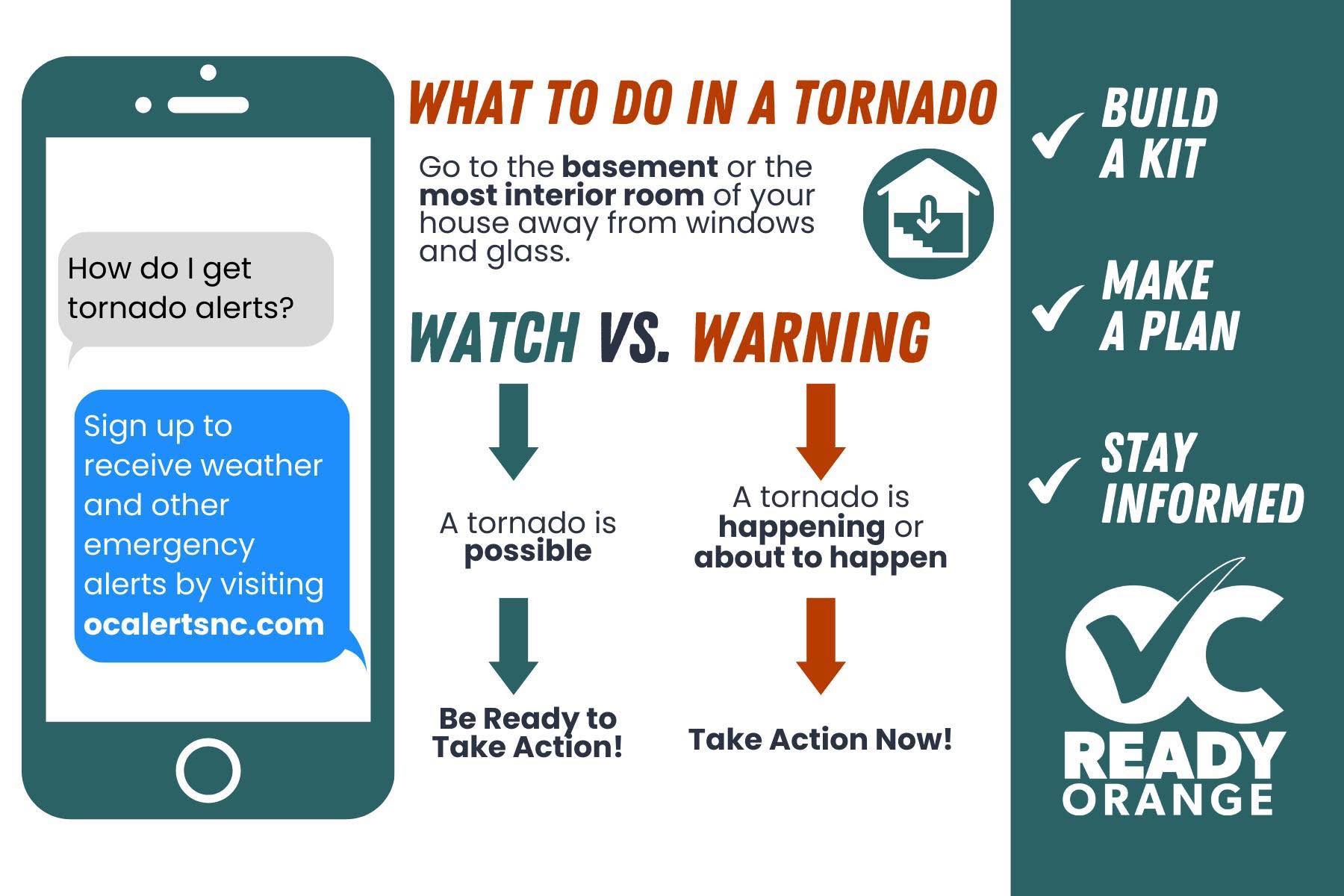 How do I get tornado alerts?

Sign up to receive weather and other emergency alerts by visiting ocalertsnc.com

WHAT TO DO IN A TORNADO

Go to the basement or the most interior room of your house away from windows and glass.

WATCH VS. WARNING

A tornado is possible

Be Ready to Take Action!

A tornado is happening or about to happen

Take Action Now!

BUILD A KIT

MAKE A PLAN

STAY INFORMED

OC READY ORANGE